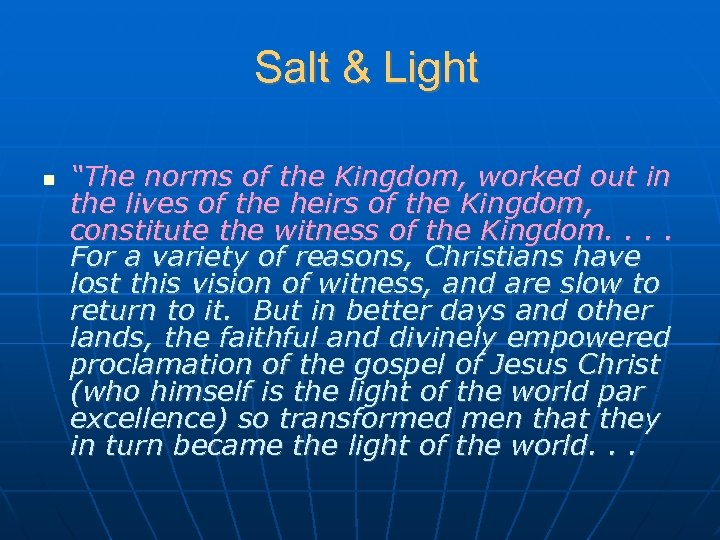 Salt & Light

“The norms of the Kingdom, worked out in the lives of the heirs of the Kingdom, constitute the witness of the Kingdom. . . . For a variety of reasons, Christians have lost this vision of witness, and are slow to return to it. But in better days and other lands, the faithful and divinely empowered proclamation of the gospel of Jesus Christ (who himself is the light of the world par excellence) so transformed men that they in turn became the light of the world. . .